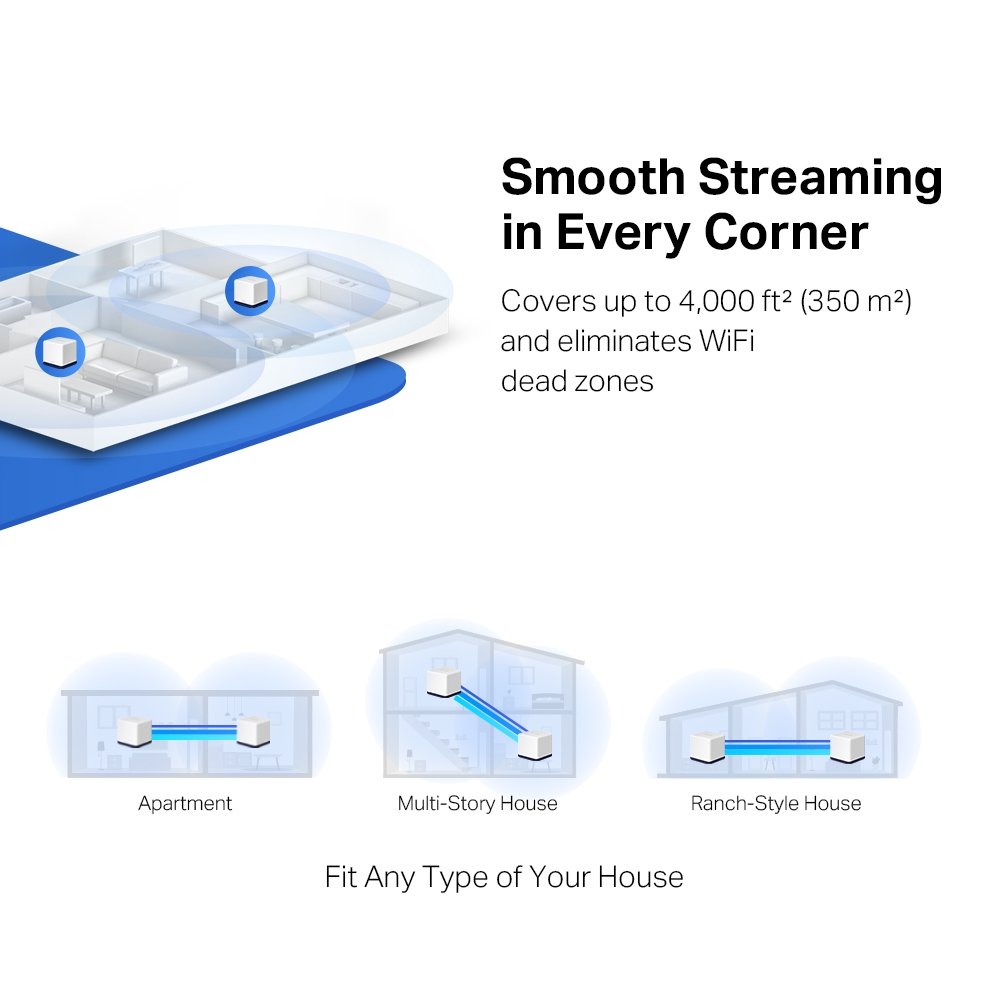 Smooth Streaming in Every Corner

Covers up to 4,000 ft² (350 m²) and eliminates WiFi dead zones

Apartment

Multi-Story House

Ranch-Style House

Fit Any Type of Your House